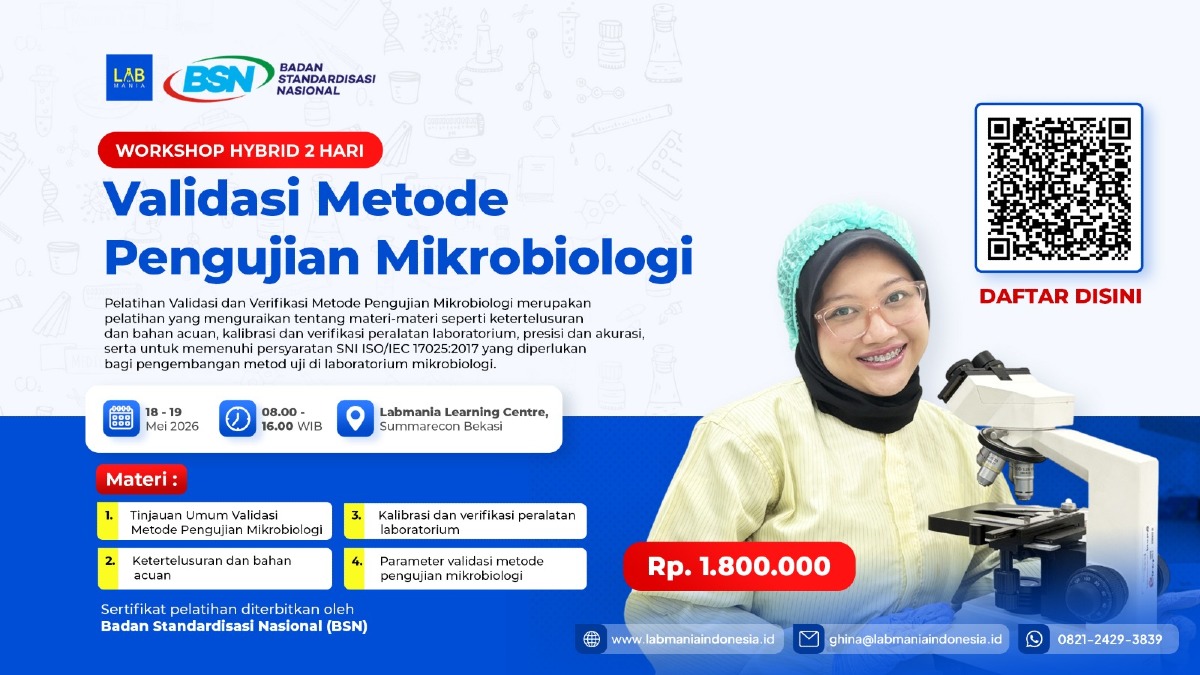 LAB MANIA

BSN BADAN STANDARDISASI NASIONAL

WORKSHOP HYBRID 2 HARI

Validasi Metode Pengujian Mikrobiologi

Pelatihan Validasi dan Verifikasi Metode Pengujian Mikrobiologi merupakan pelatihan yang menguraikan tentang materi-materi seperti ketertelusuran dan bahan acuan, kalibrasi dan verifikasi peralatan laboratorium, presisi dan akurasi, serta untuk memenuhi persyaratan SNI ISO/IEC 17025:2017 yang diperlukan bagi pengembangan metod uji di laboratorium mikrobiologi.

18 - 19 Mei 2026

08.00 - 16.00 WIB

Labmania Learning Centre, Summarecon Bekasi

Materi :

1. Tinjauan Umum Validasi Metode Pengujian Mikrobiologi

2. Ketertelusuran dan bahan acuan

3. Kalibrasi dan verifikasi peralatan laboratorium

4. Parameter validasi metode pengujian mikrobiologi

Sertifikat pelatihan diterbitkan oleh
Badan Standardisasi Nasional (BSN)

DAFTAR DISINI

Rp. 1.800.000

www.labmaniaindonesia.id

ghina@labmaniaindonesia.id

0821-2429-3839